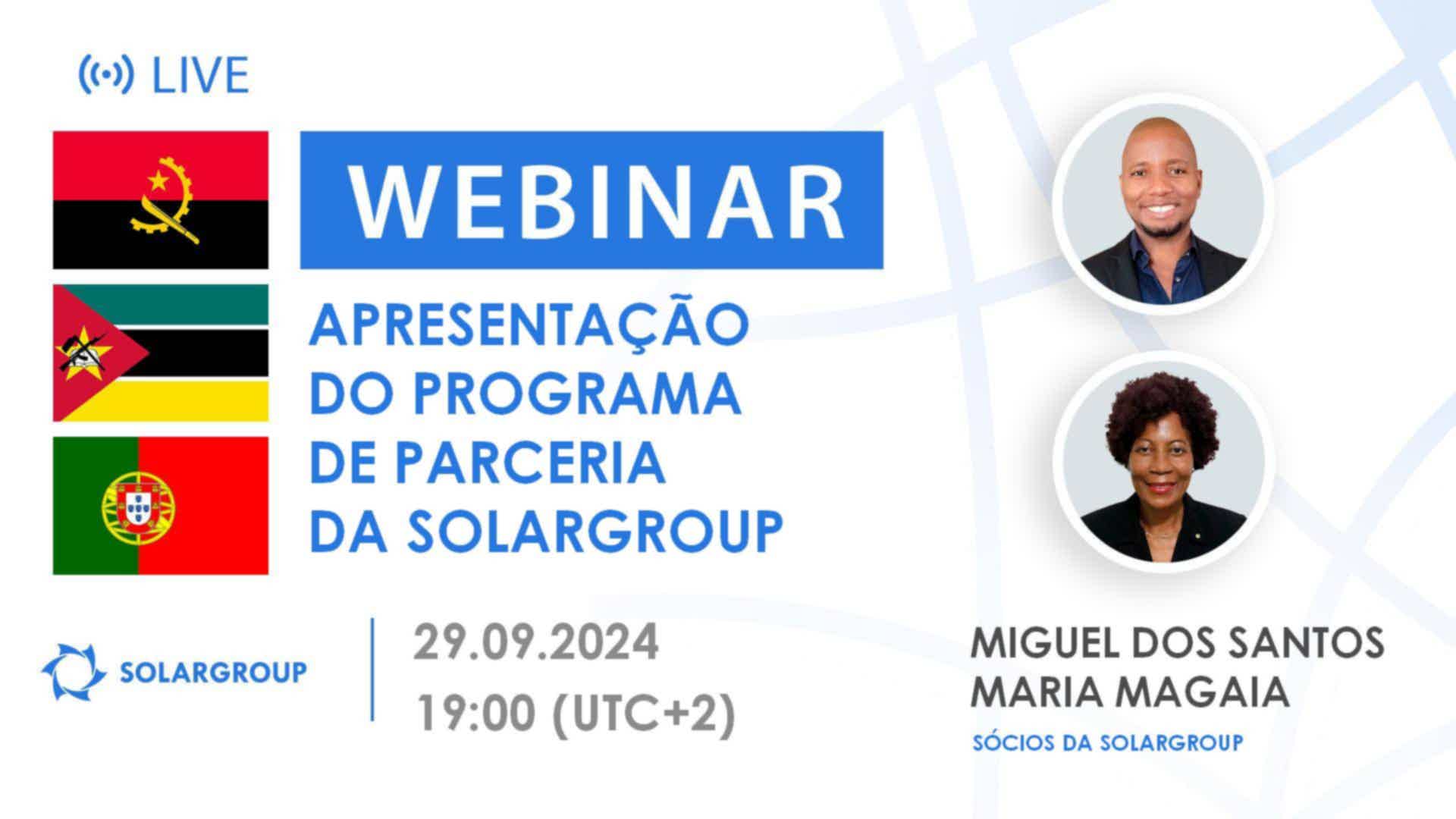 LIVE

WEBINAR

APRESENTAÇÃO DO PROGRAMA DE PARCERIA DA SOLARGROUP

SOLARGROUP

29.09.2024
19:00 (UTC+2)

MIGUEL DOS SANTOS
MARIA MAGAIA
SÓCIOS DA SOLARGROUP